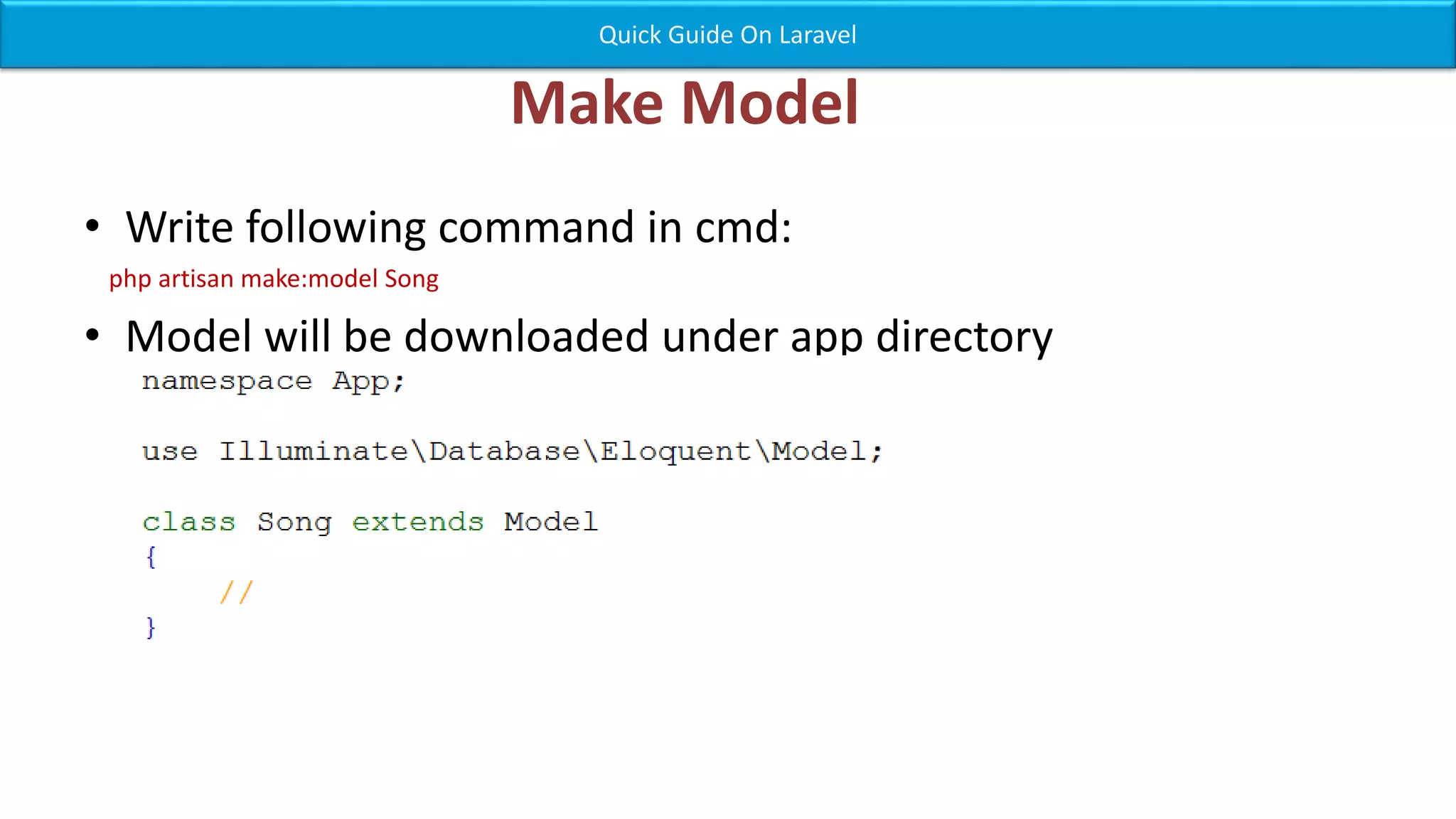 Quick Guide On Laravel

Make Model

• Write following command in cmd:

php artisan make:model Song

• Model will be downloaded under app directory

namespace App;

use Illuminate\Database\Eloquent\Model;

class Song extends Model
{
    //
}